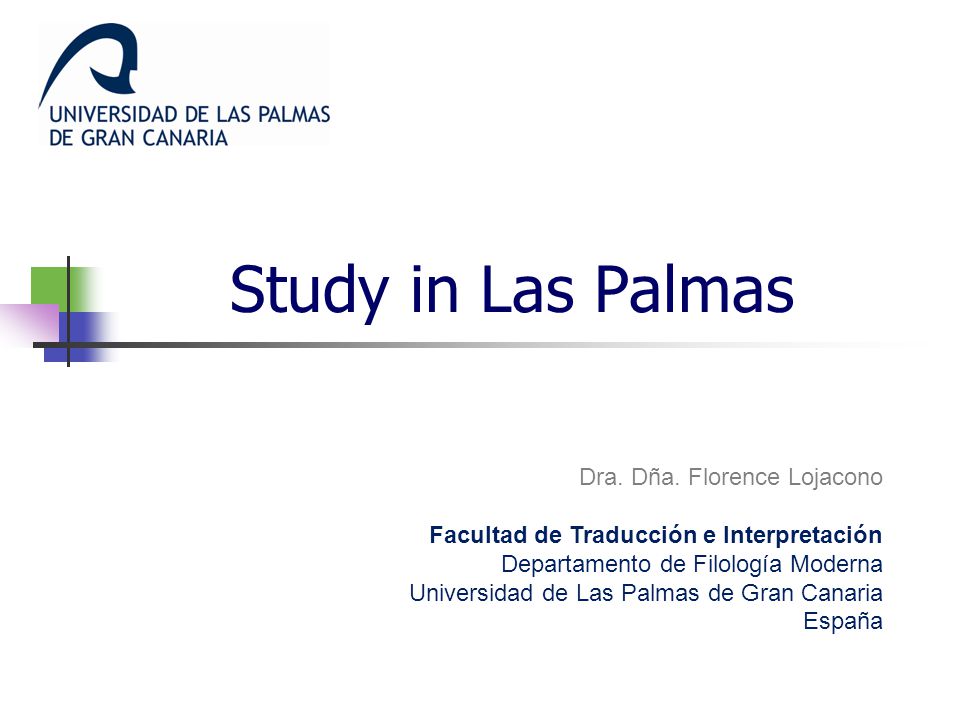 UNIVERSIDAD DE LAS PALMAS
DE GRAN CANARIA

Study in Las Palmas

Dra. Dña. Florence Lojacono

Facultad de Traducción e Interpretación
Departamento de Filología Moderna
Universidad de Las Palmas de Gran Canaria
España